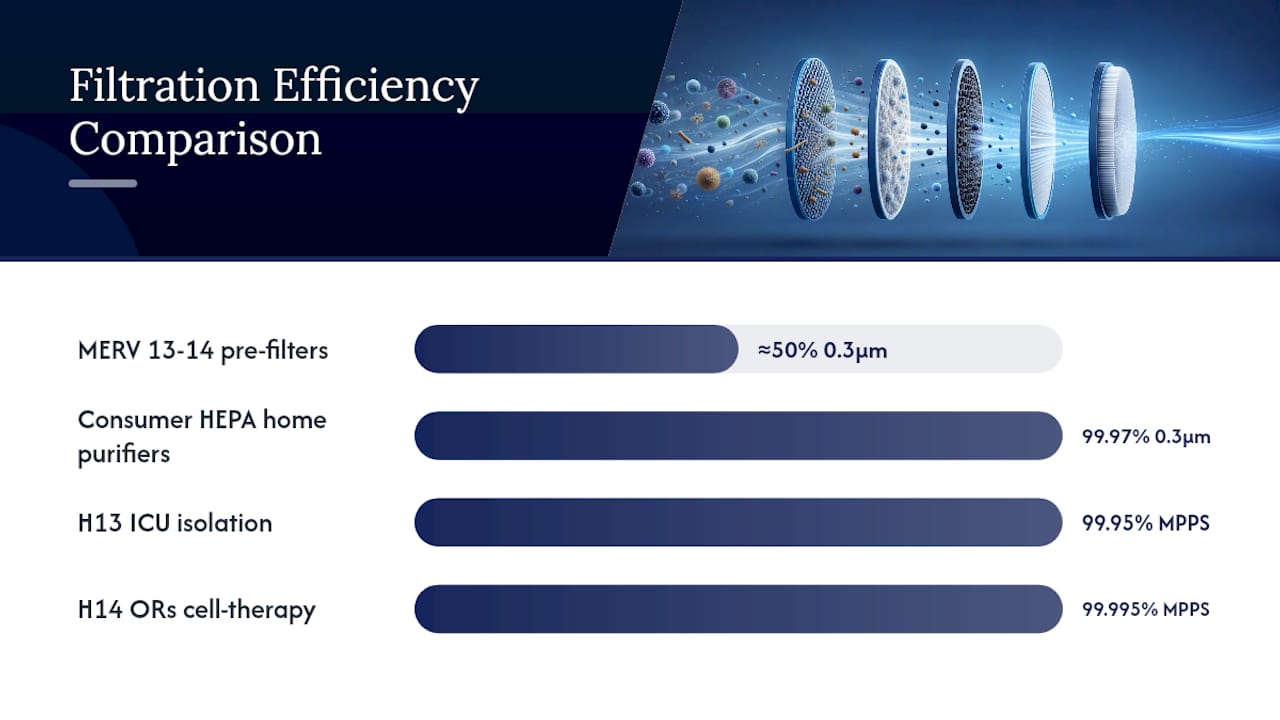 Filtration Efficiency Comparison

MERV 13-14 pre-filters ≈50% 0.3μm

Consumer HEPA home purifiers 99.97% 0.3μm

H13 ICU isolation 99.95% MPPS

H14 ORs cell-therapy 99.995% MPPS